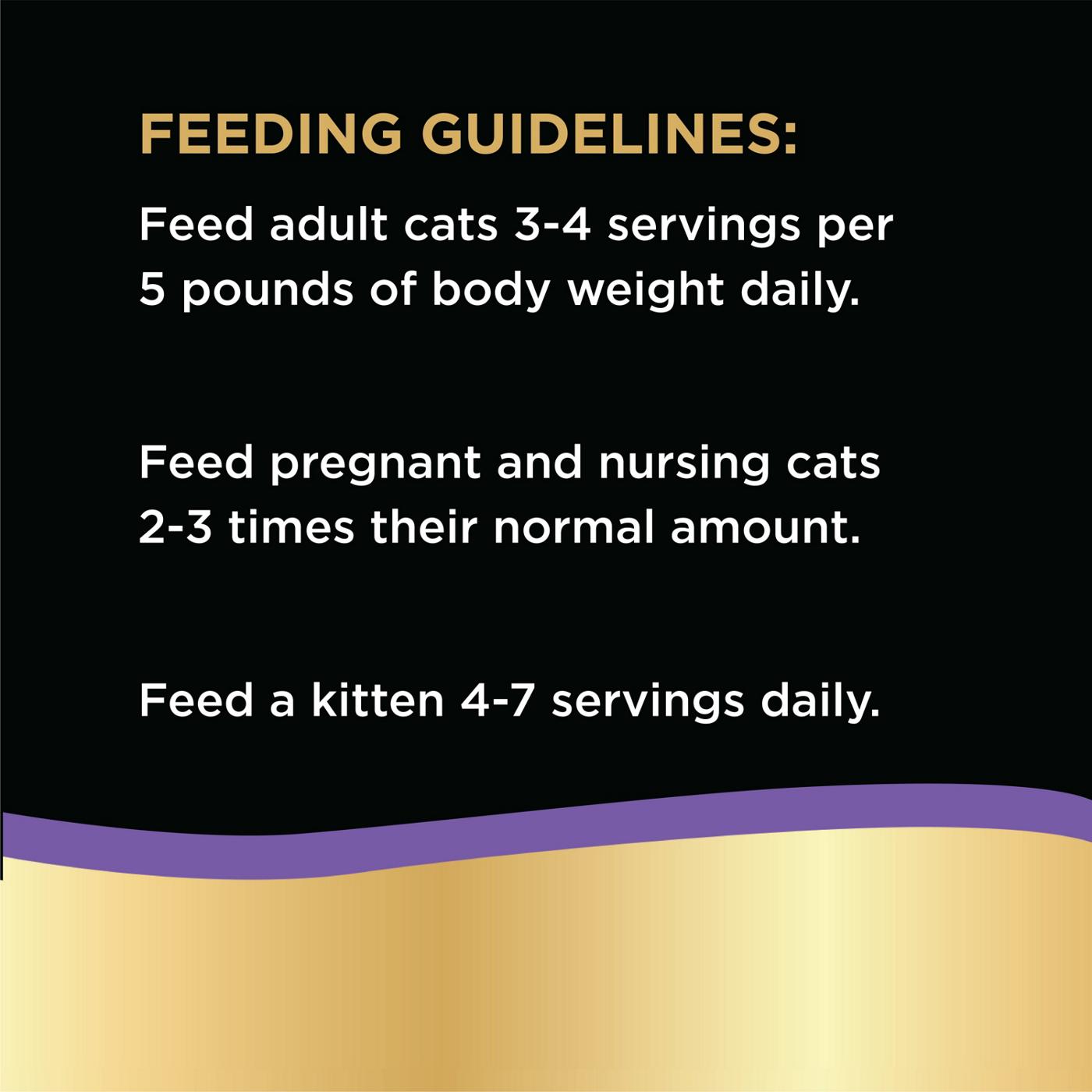 FEEDING GUIDELINES:

Feed adult cats 3-4 servings per 5 pounds of body weight daily.

Feed pregnant and nursing cats 2-3 times their normal amount.

Feed a kitten 4-7 servings daily.